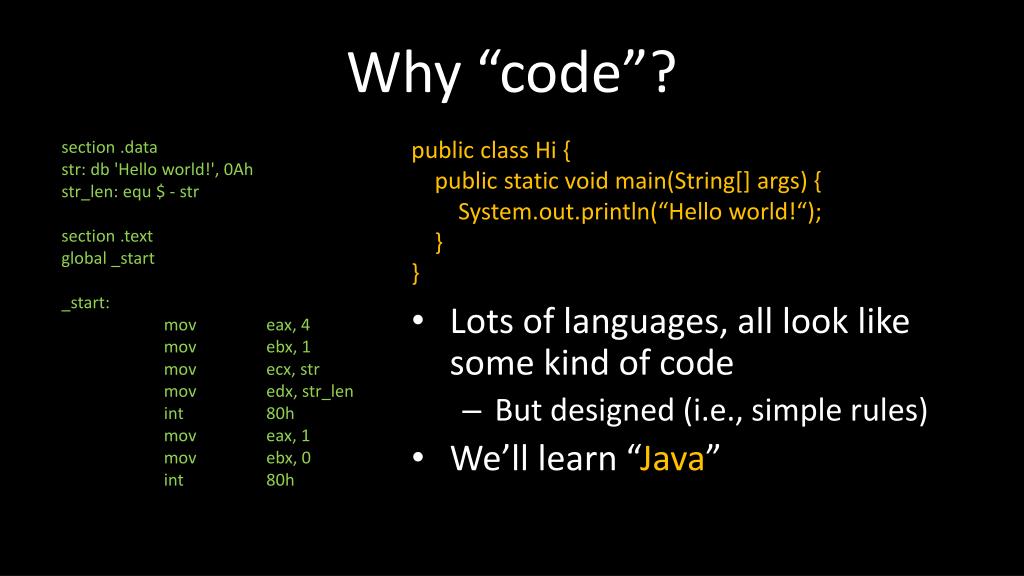 Why “code”?

section .data
str: db 'Hello world!', 0Ah
str_len: equ $ - str

section .text
global _start

_start:
mov eax, 4
mov ebx, 1
mov ecx, str
mov edx, str_len
int 80h
mov eax, 1
mov ebx, 0
int 80h

public class Hi {
public static void main(String[] args) {
System.out.println(“Hello world!“);
}
}

• Lots of languages, all look like some kind of code
– But designed (i.e., simple rules)
• We’ll learn “Java”